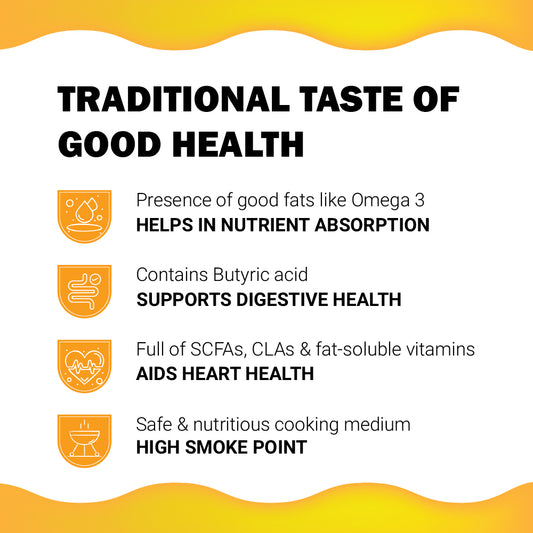 TRADITIONAL TASTE OF GOOD HEALTH

Presence of good fats like Omega 3
HELPS IN NUTRIENT ABSORPTION

Contains Butyric acid
SUPPORTS DIGESTIVE HEALTH

Full of SCFAs, CLAs & fat-soluble vitamins
AIDS HEART HEALTH

Safe & nutritious cooking medium
HIGH SMOKE POINT